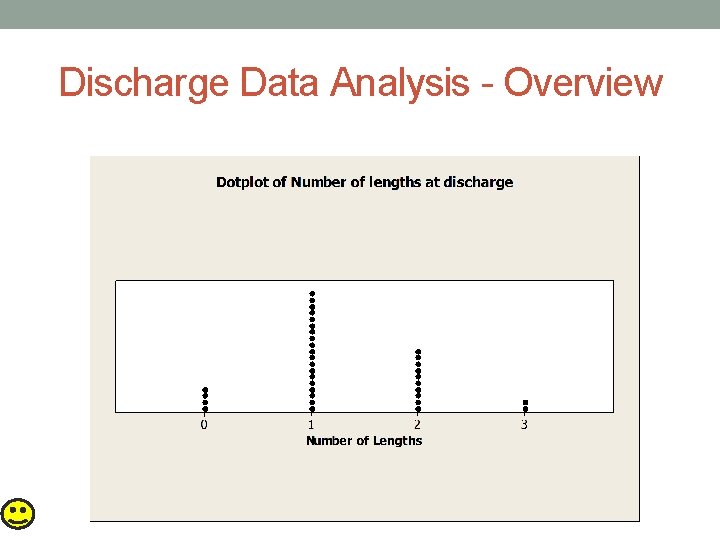 Discharge Data Analysis - Overview

Dotplot of Number of lengths at discharge

0
1
2
3
Number of Lengths